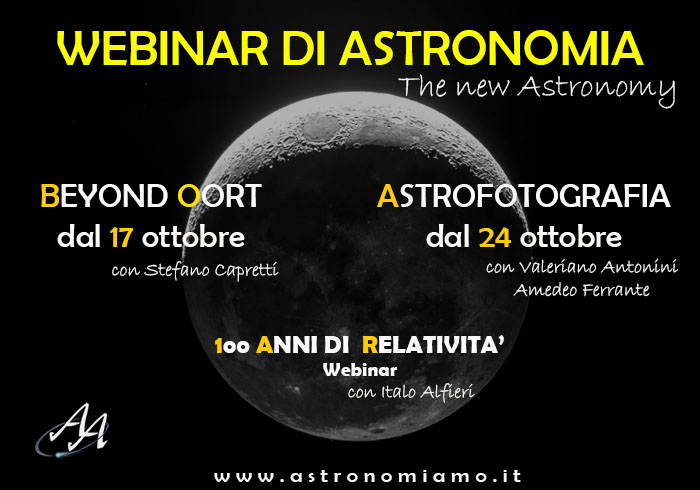 WEBINAR DI ASTRONOMIA

The new Astronomy

BEYOND OORT
dal 17 ottobre
con Stefano Capretti

ASTROFOTOGRAFIA
dal 24 ottobre
con Valeriano Antonini
Amedeo Ferrante

100 ANNI DI RELATIVITA'
Webinar
con Italo Alfieri

AA

www.astronomiamo.it